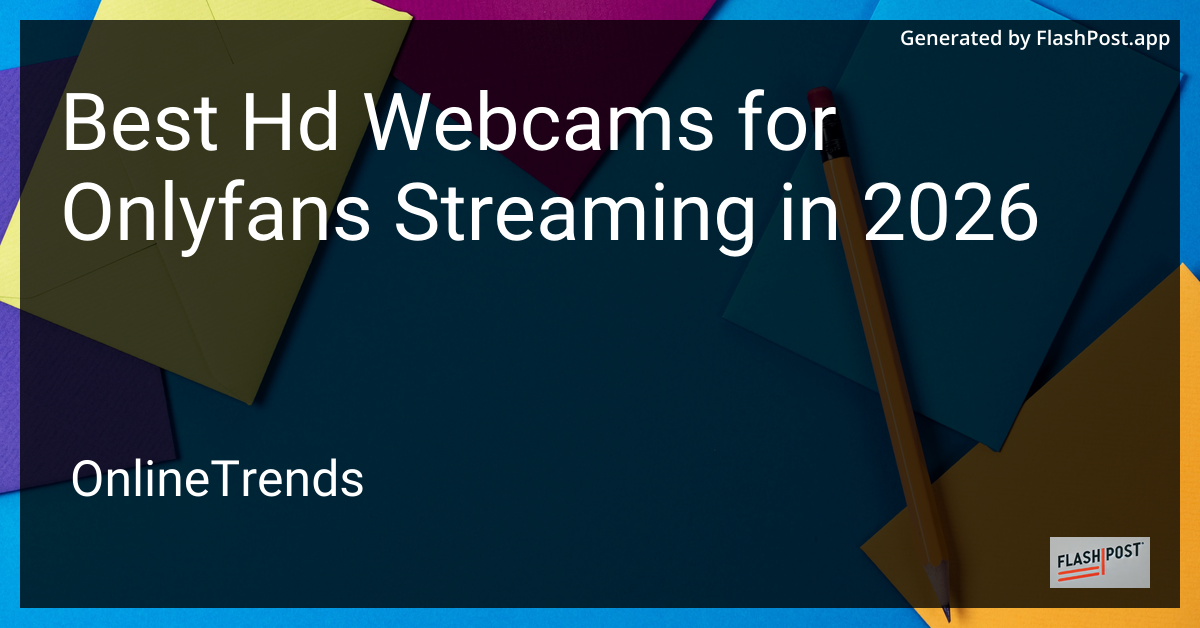 Generated by FlashPost.app

Best Hd Webcams for Onlyfans Streaming in 2026

OnlineTrends

FLASHPOST